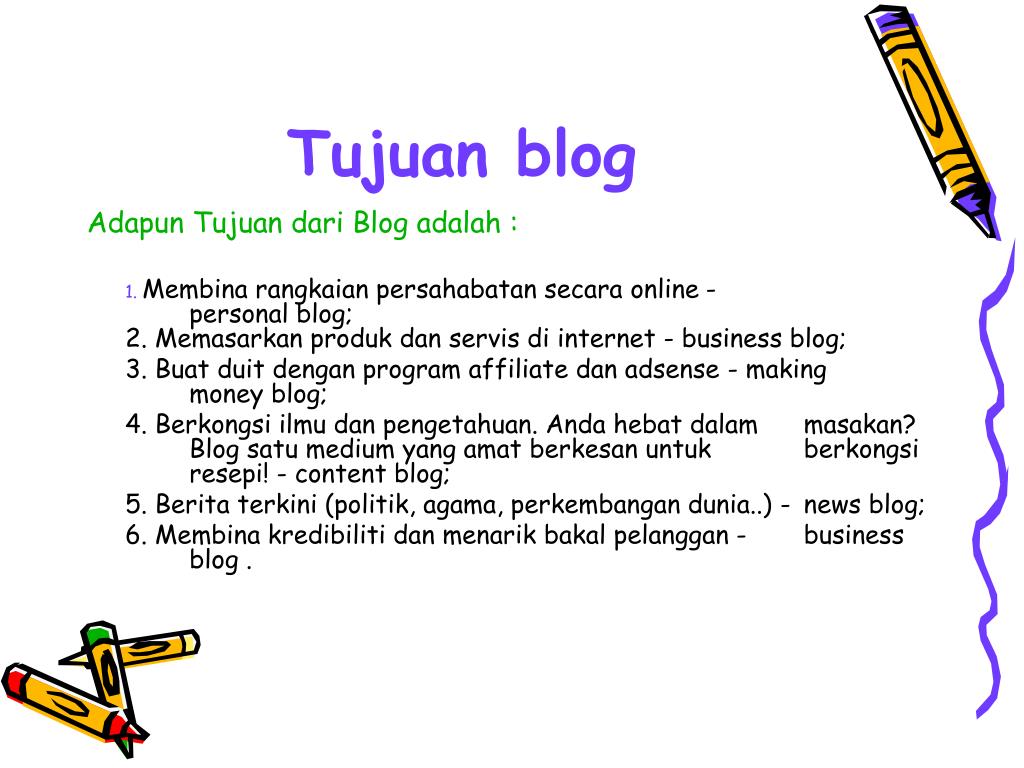 Tujuan blog

Adapun Tujuan dari Blog adalah :

1. Membina rangkaian persahabatan secara online - personal blog;
2. Memasarkan produk dan servis di internet - business blog;
3. Buat duit dengan program affiliate dan adsense - making money blog;
4. Berkongsi ilmu dan pengetahuan. Anda hebat dalam masakan? Blog satu medium yang amat berkesan untuk berkongsi resepi! - content blog;
5. Berita terkini (politik, agama, perkembangan dunia..) - news blog;
6. Membina kredibiliti dan menarik bakal pelanggan - business blog .